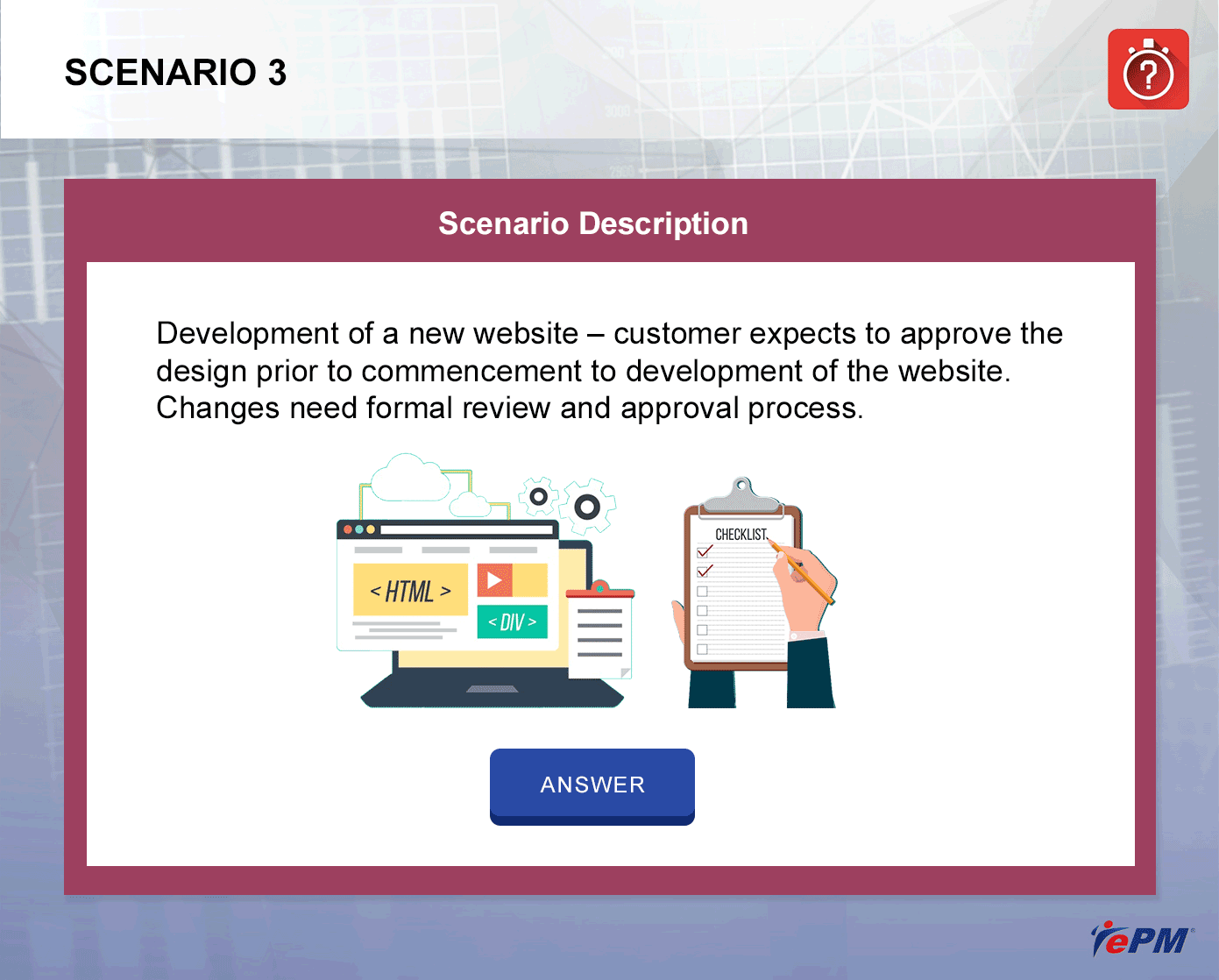 SCENARIO 3

?

Scenario Description

Development of a new website – customer expects to approve the design prior to commencement to development of the website. Changes need formal review and approval process.

< HTML >

< DIV >

CHECKLIST

ANSWER

ePM